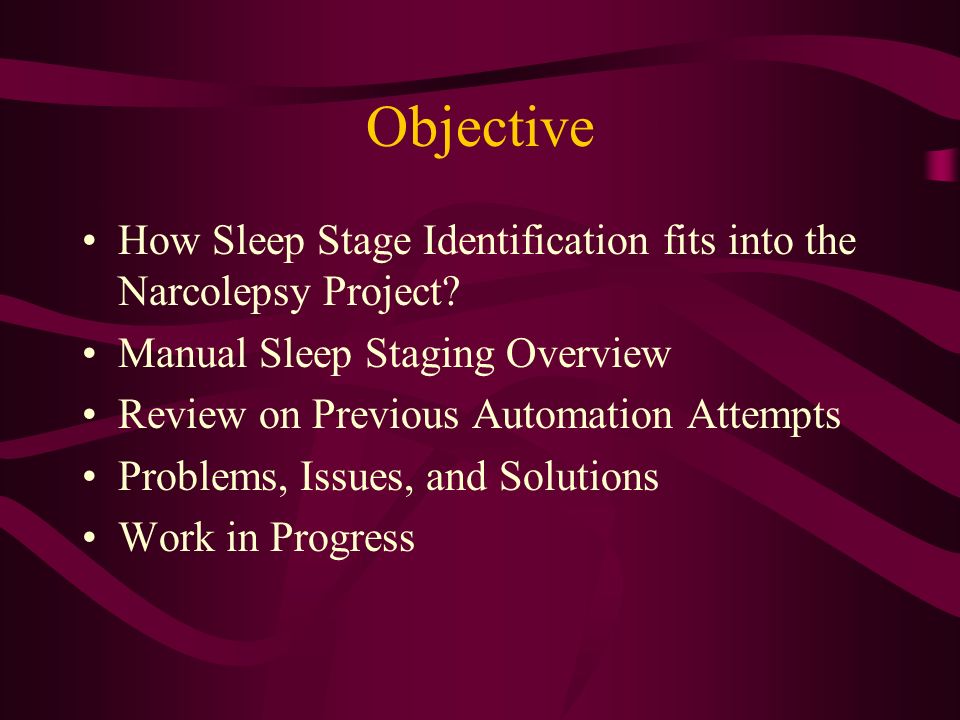 Objective

• How Sleep Stage Identification fits into the Narcolepsy Project?
• Manual Sleep Staging Overview
• Review on Previous Automation Attempts
• Problems, Issues, and Solutions
• Work in Progress